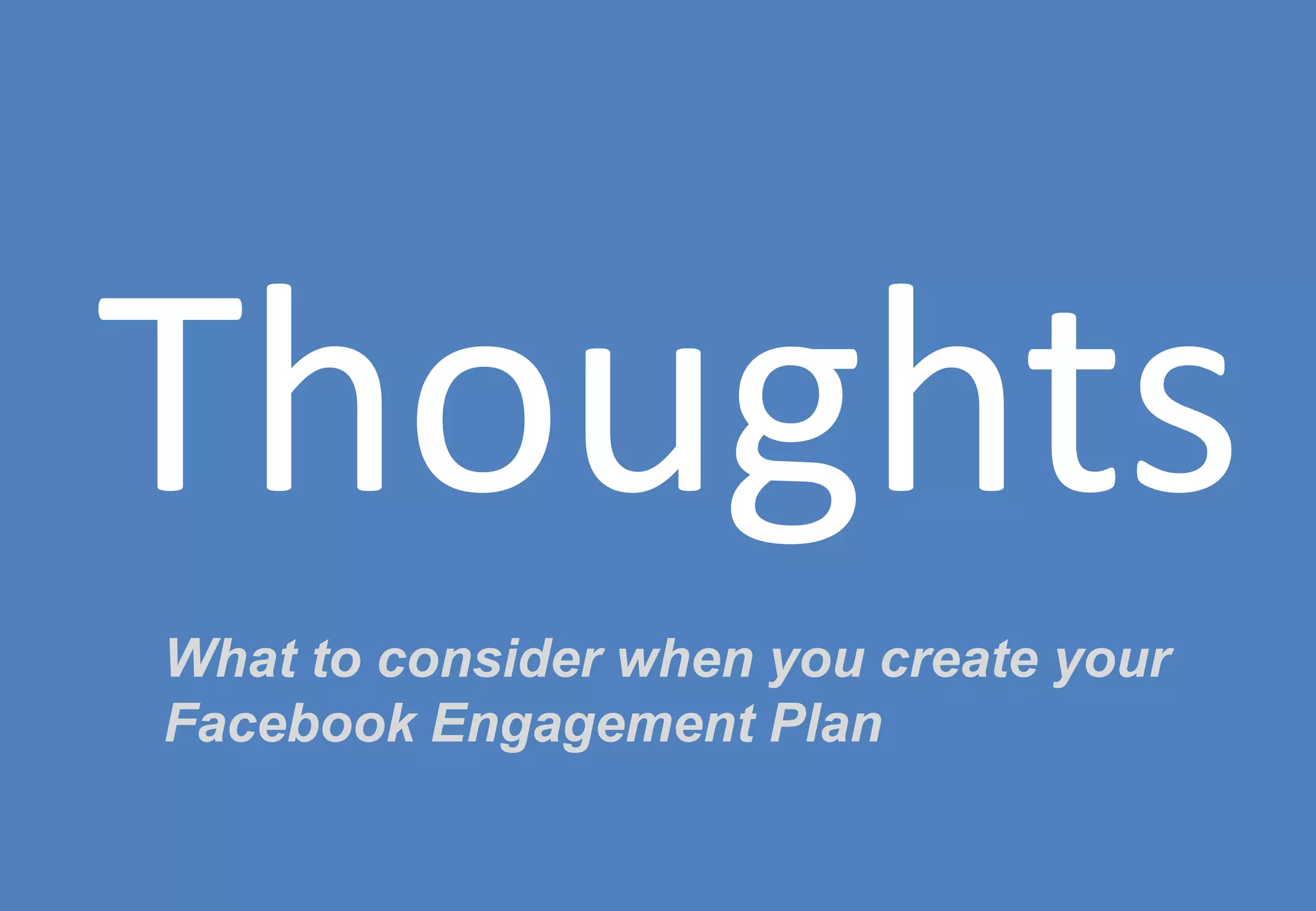 Thoughts

What to consider when you create your Facebook Engagement Plan